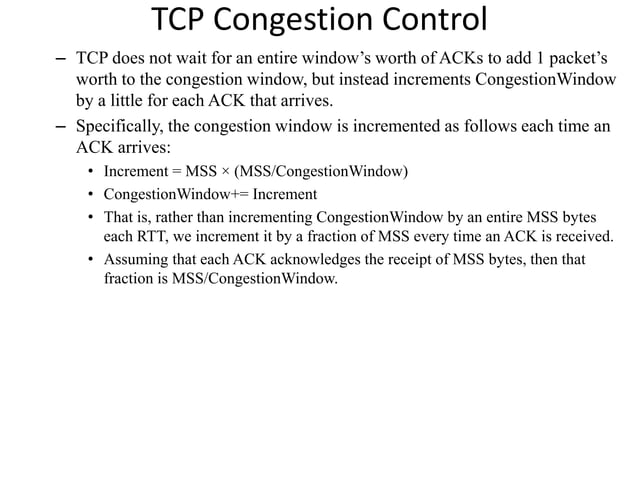 TCP Congestion Control

– TCP does not wait for an entire window's worth of ACKs to add 1 packet's worth to the congestion window, but instead increments CongestionWindow by a little for each ACK that arrives.

– Specifically, the congestion window is incremented as follows each time an ACK arrives:

• Increment = MSS × (MSS/CongestionWindow)

• CongestionWindow+= Increment

• That is, rather than incrementing CongestionWindow by an entire MSS bytes each RTT, we increment it by a fraction of MSS every time an ACK is received.

• Assuming that each ACK acknowledges the receipt of MSS bytes, then that fraction is MSS/CongestionWindow.